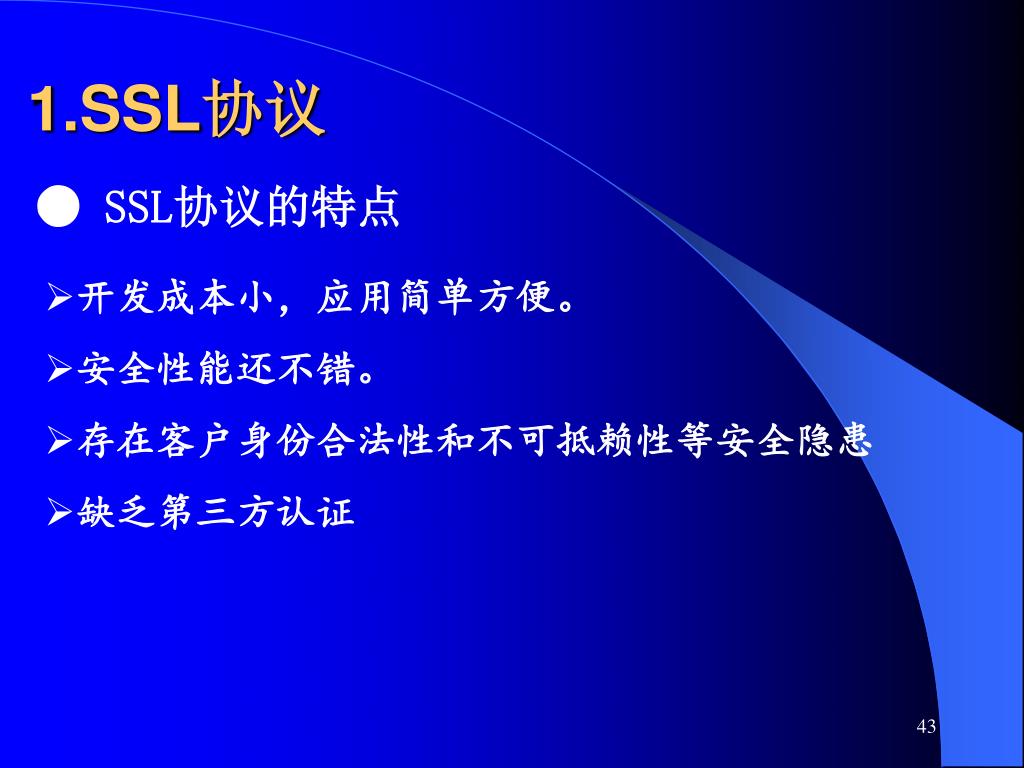 1.SSL协议

● SSL协议的特点

➢开发成本小，应用简单方便。

➢安全性能还不错。

➢存在客户身份合法性和不可抵赖性等安全隐患

➢缺乏第三方认证

43